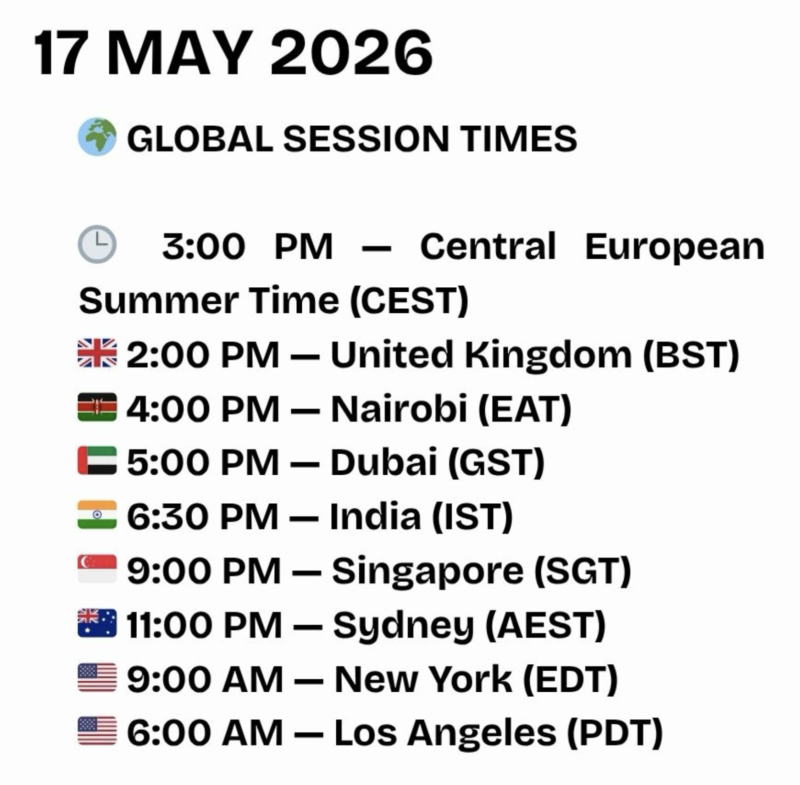 17 MAY 2026

🌍 GLOBAL SESSION TIMES

🕒 3:00 PM — Central European Summer Time (CEST)
🇬🇧 2:00 PM — United Kingdom (BST)
🇰🇪 4:00 PM — Nairobi (EAT)
🇦🇪 5:00 PM — Dubai (GST)
🇮🇳 6:30 PM — India (IST)
🇸🇬 9:00 PM — Singapore (SGT)
🇦🇺 11:00 PM — Sydney (AEST)
🇺🇸 9:00 AM — New York (EDT)
🇺🇸 6:00 AM — Los Angeles (PDT)